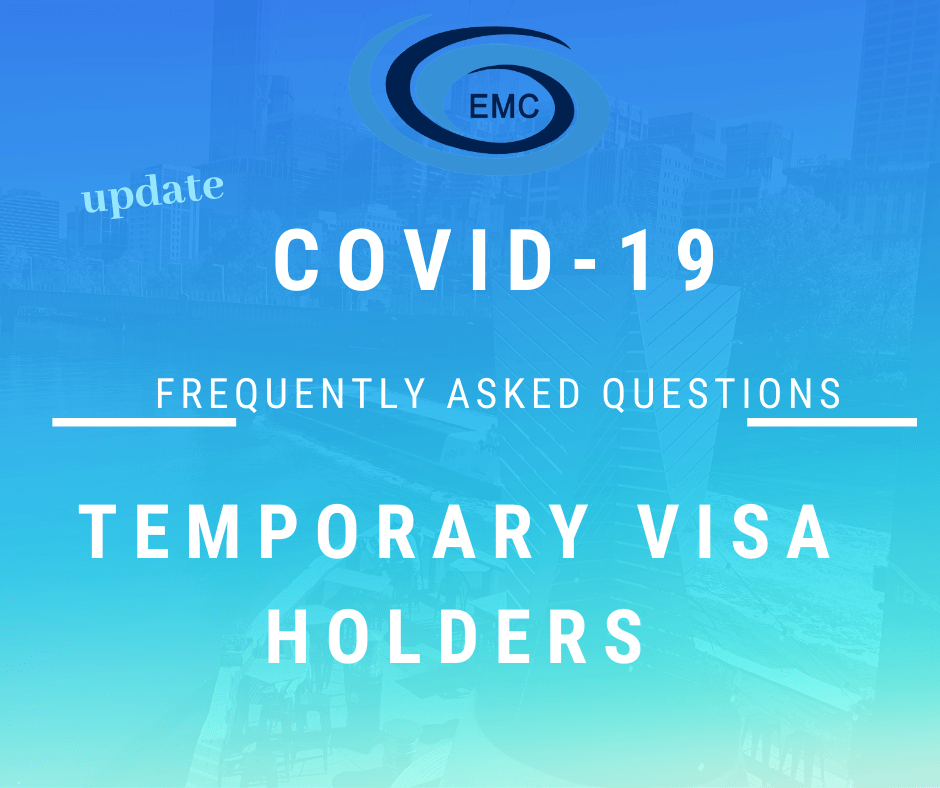 EMC

update

COVID-19

FREQUENTLY ASKED QUESTIONS

TEMPORARY VISA HOLDERS